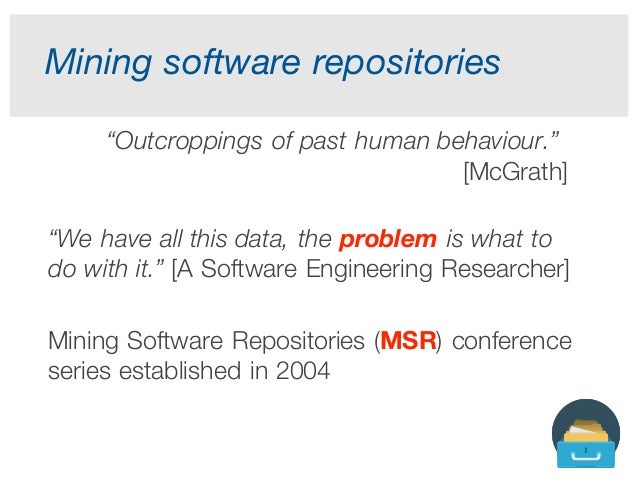 Mining software repositories

“Outcroppings of past human behaviour.” [McGrath]

“We have all this data, the problem is what to do with it.” [A Software Engineering Researcher]

Mining Software Repositories (MSR) conference series established in 2004